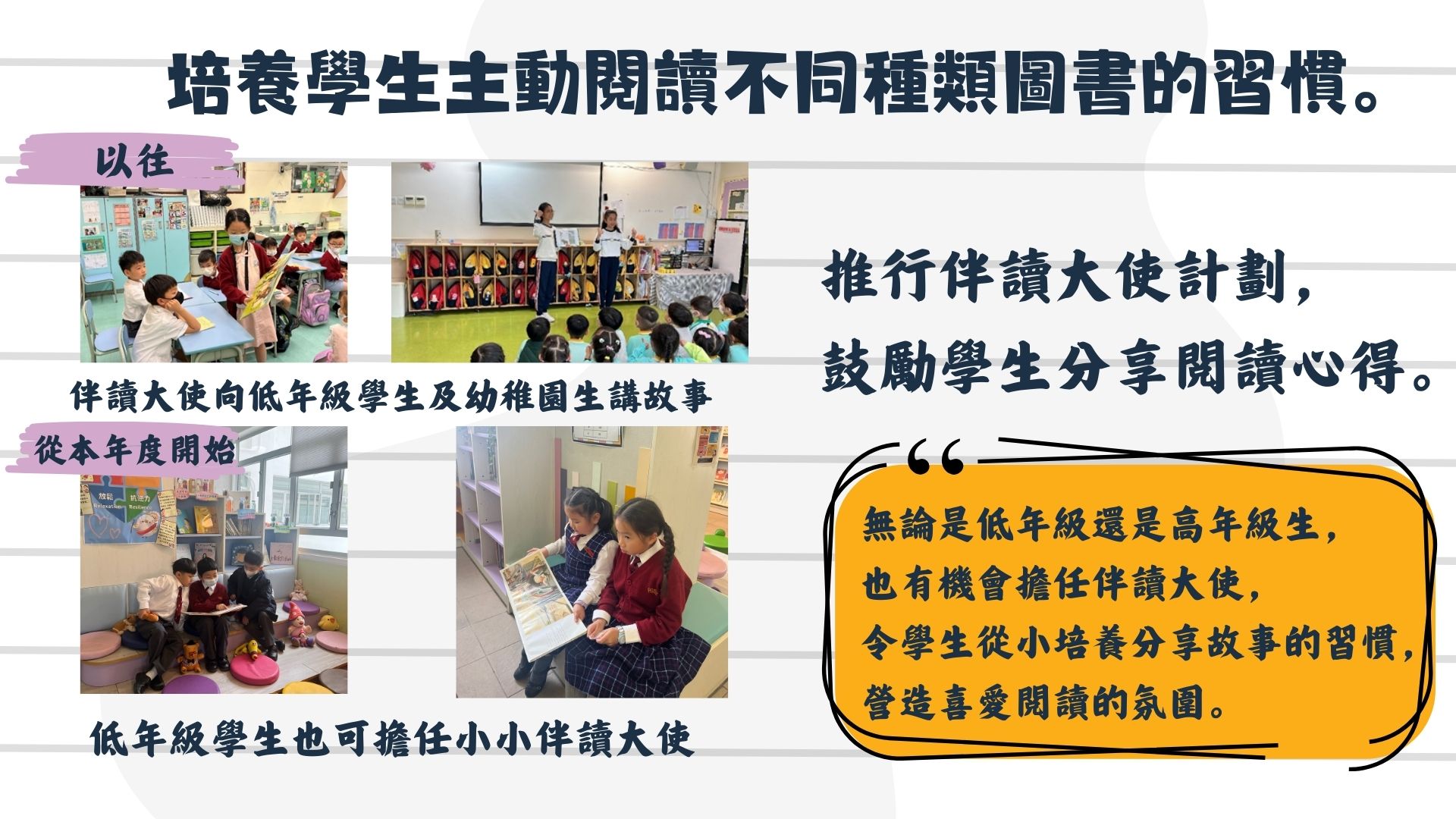 培養學生主動閱讀不同種類圖書的習慣。

以往

伴讀大使向低年級學生及幼稚園生講故事

從本年度開始

放鬆 Relaxation 抗逆力 Resilience

低年級學生也可擔任小小伴讀大使

推行伴讀大使計劃，
鼓勵學生分享閱讀心得。

“

無論是低年級還是高年級生，
也有機會擔任伴讀大使，
令學生從小培養分享故事的習慣，
營造喜愛閱讀的氛圍。